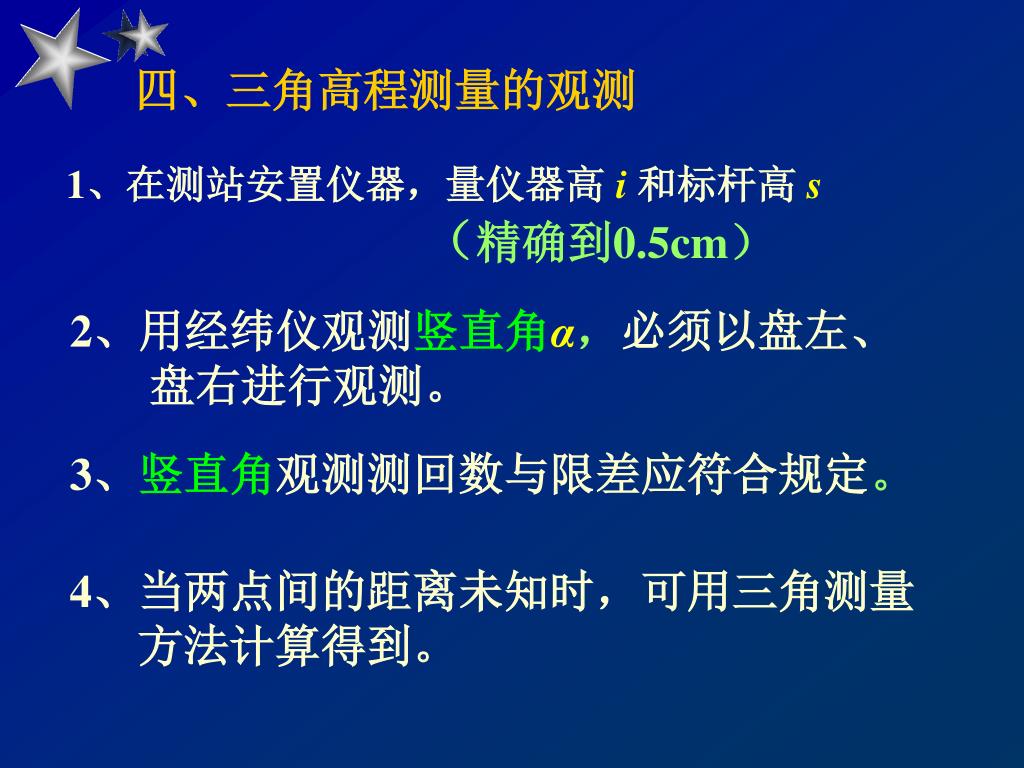 四、三角高程测量的观测

1、在测站安置仪器，量仪器高 $i$ 和标杆高 $s$ （精确到0.5cm）

2、用经纬仪观测竖直角$\alpha$，必须以盘左、盘右进行观测。

3、竖直角观测测回数与限差应符合规定。

4、当两点间的距离未知时，可用三角测量方法计算得到。